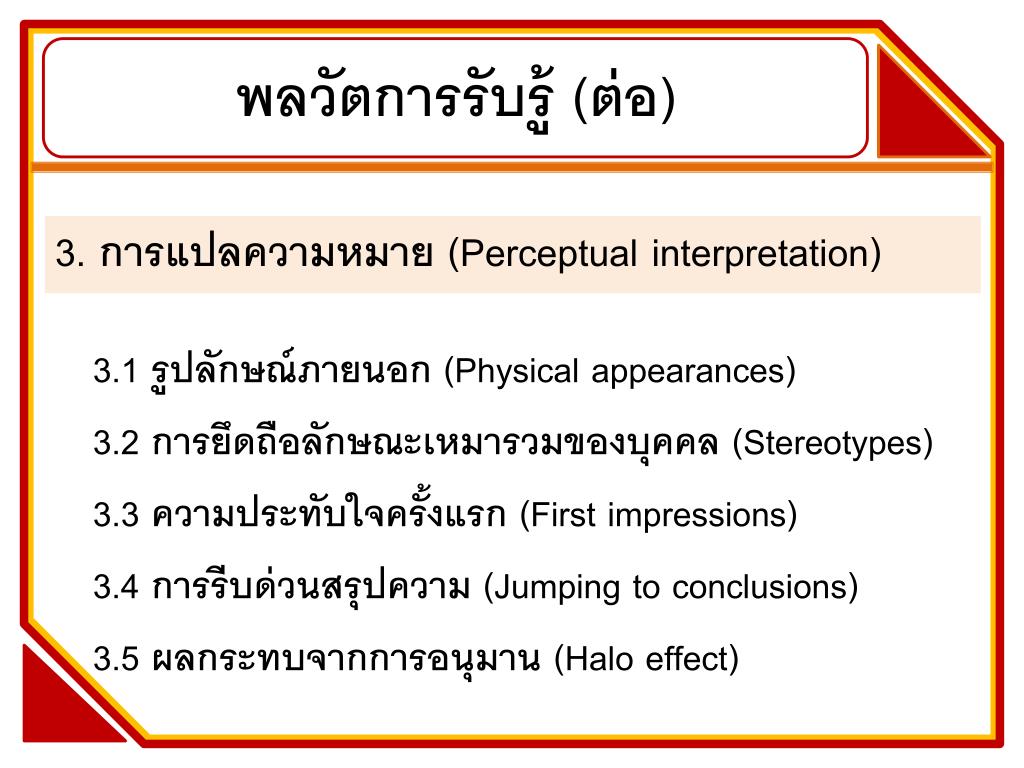 พลวัตการรับรู้ (ต่อ)

3. การแปลความหมาย (Perceptual interpretation)

3.1 รูปลักษณ์ภายนอก (Physical appearances)

3.2 การยึดถือลักษณะเหมารวมของบุคคล (Stereotypes)

3.3 ความประทับใจครั้งแรก (First impressions)

3.4 การรีบด่วนสรุปความ (Jumping to conclusions)

3.5 ผลกระทบจากการอนุมาน (Halo effect)